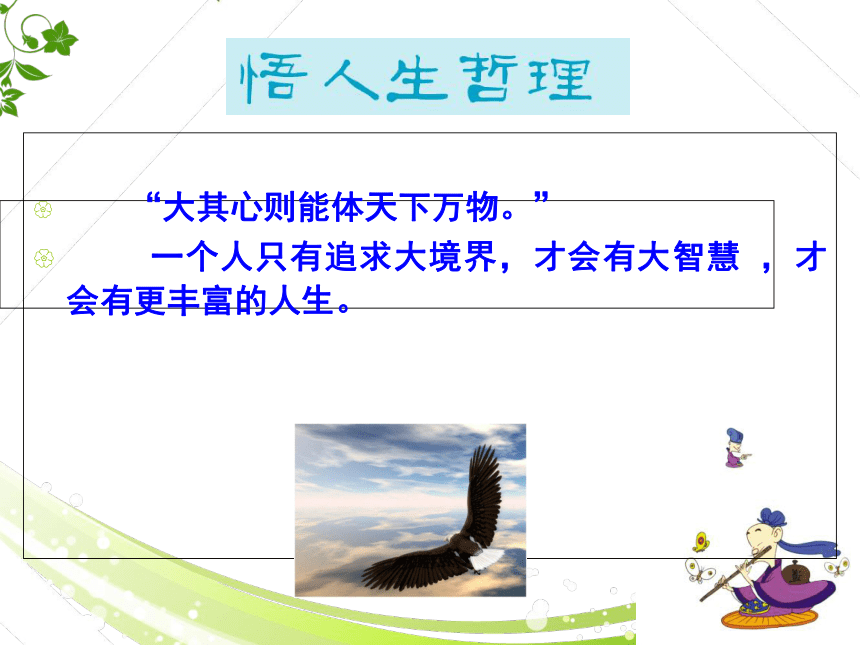 悟人生哲理

“大其心则能体天下万物。”

一个人只有追求大境界，才会有大智慧 ，才会有更丰富的人生。